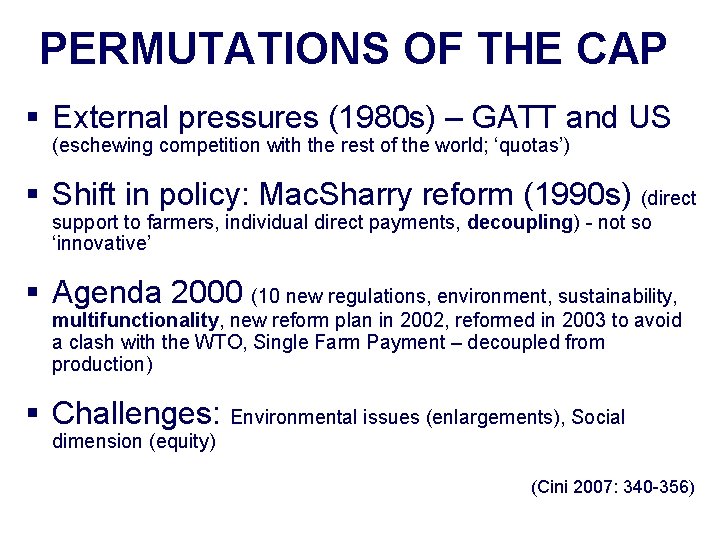 PERMUTATIONS OF THE CAP

▪ External pressures (1980s) – GATT and US (eschewing competition with the rest of the world; ‘quotas’)

▪ Shift in policy: MacSharry reform (1990s) (direct support to farmers, individual direct payments, decoupling) - not so ‘innovative’

▪ Agenda 2000 (10 new regulations, environment, sustainability, multifunctionality, new reform plan in 2002, reformed in 2003 to avoid a clash with the WTO, Single Farm Payment – decoupled from production)

▪ Challenges: Environmental issues (enlargements), Social dimension (equity)

(Cini 2007: 340-356)